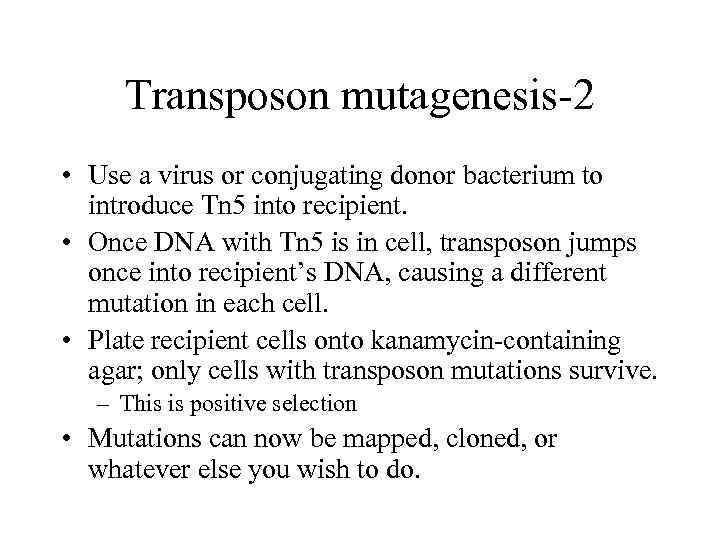 Transposon mutagenesis-2

• Use a virus or conjugating donor bacterium to introduce Tn5 into recipient.
• Once DNA with Tn5 is in cell, transposon jumps once into recipient's DNA, causing a different mutation in each cell.
• Plate recipient cells onto kanamycin-containing agar; only cells with transposon mutations survive.
– This is positive selection
• Mutations can now be mapped, cloned, or whatever else you wish to do.